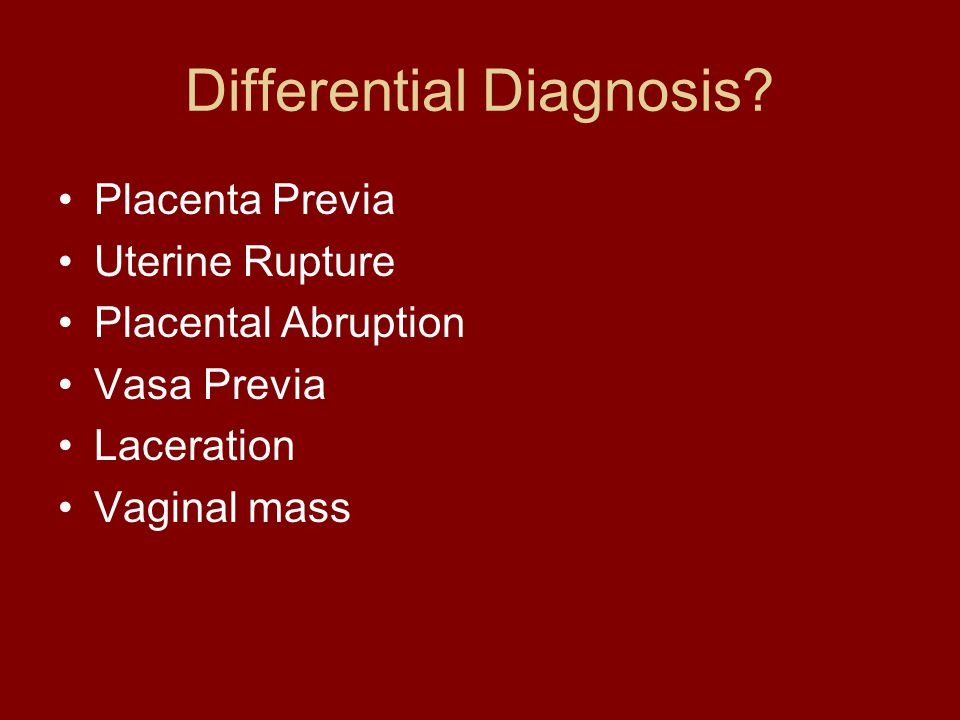 Differential Diagnosis?

• Placenta Previa
• Uterine Rupture
• Placental Abruption
• Vasa Previa
• Laceration
• Vaginal mass